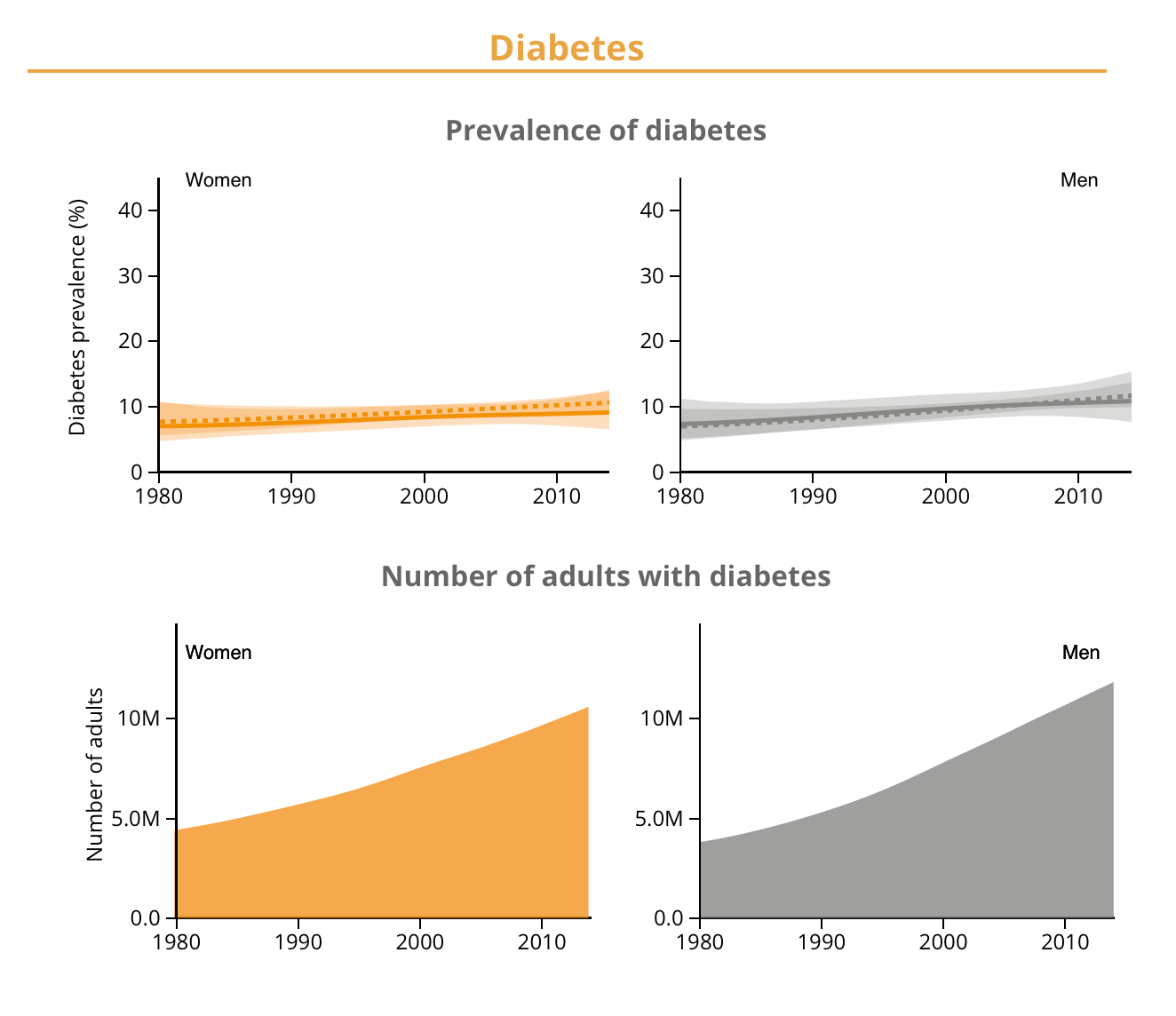 Diabetes

Prevalence of diabetes

Women

Diabetes prevalence (%)

40
30
20
10
0
1980 1990 2000 2010

Men

40
30
20
10
0
1980 1990 2000 2010

Number of adults with diabetes

Women

Number of adults

10M
5.0M
0.0
1980 1990 2000 2010

Men

10M
5.0M
0.0
1980 1990 2000 2010